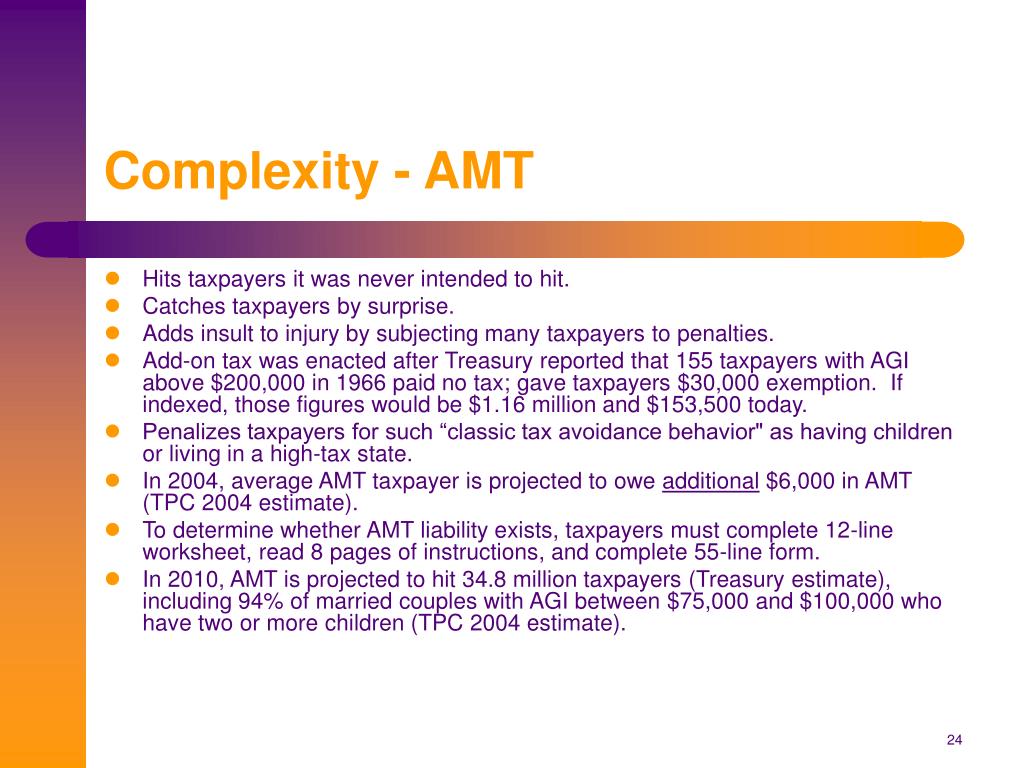 Complexity - AMT

- Hits taxpayers it was never intended to hit.
- Catches taxpayers by surprise.
- Adds insult to injury by subjecting many taxpayers to penalties.
- Add-on tax was enacted after Treasury reported that 155 taxpayers with AGI above \$200,000 in 1966 paid no tax; gave taxpayers \$30,000 exemption. If indexed, those figures would be \$1.16 million and \$153,500 today.
- Penalizes taxpayers for such “classic tax avoidance behavior" as having children or living in a high-tax state.
- In 2004, average AMT taxpayer is projected to owe additional \$6,000 in AMT (TPC 2004 estimate).
- To determine whether AMT liability exists, taxpayers must complete 12-line worksheet, read 8 pages of instructions, and complete 55-line form.
- In 2010, AMT is projected to hit 34.8 million taxpayers (Treasury estimate), including 94% of married couples with AGI between \$75,000 and \$100,000 who have two or more children (TPC 2004 estimate).

24